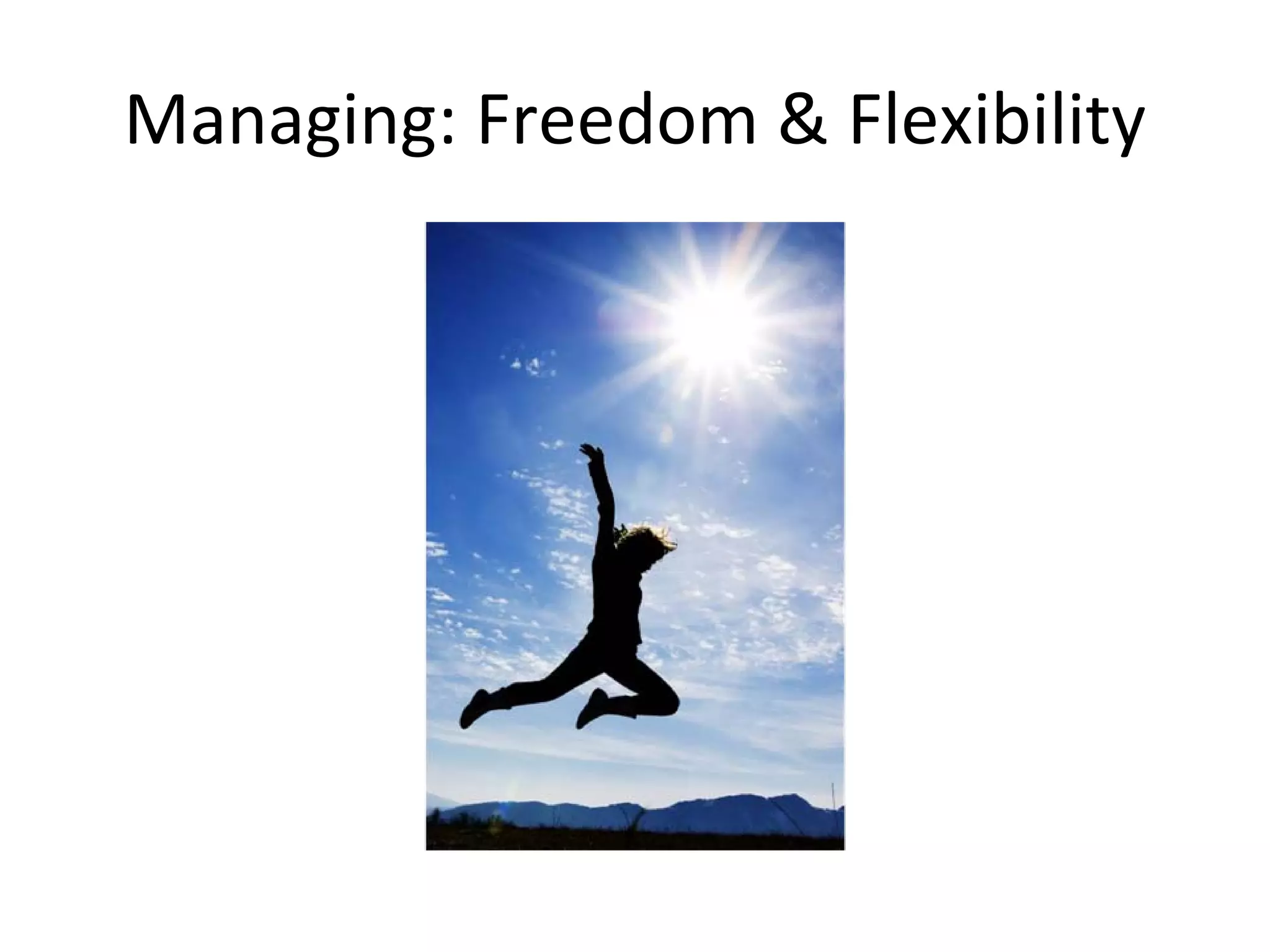 Managing: Freedom & Flexibility